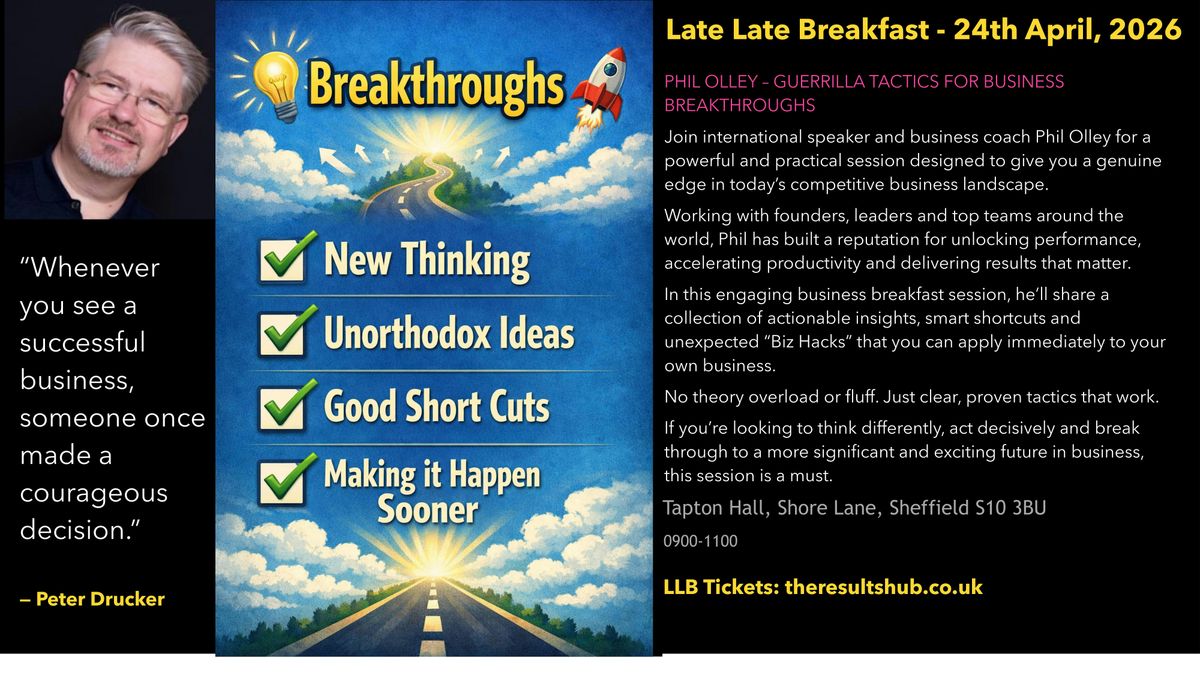 “Whenever you see a successful business, someone once made a courageous decision.”

– Peter Drucker

Breakthroughs

New Thinking

Unorthodox Ideas

Good Short Cuts

Making it Happen Sooner

Late Late Breakfast - 24th April, 2026

PHIL OLLEY – GUERRILLA TACTICS FOR BUSINESS BREAKTHROUGHS

Join international speaker and business coach Phil Olley for a powerful and practical session designed to give you a genuine edge in today’s competitive business landscape.

Working with founders, leaders and top teams around the world, Phil has built a reputation for unlocking performance, accelerating productivity and delivering results that matter.

In this engaging business breakfast session, he’ll share a collection of actionable insights, smart shortcuts and unexpected “Biz Hacks” that you can apply immediately to your own business.

No theory overload or fluff. Just clear, proven tactics that work.

If you’re looking to think differently, act decisively and break through to a more significant and exciting future in business, this session is a must.

Tapton Hall, Shore Lane, Sheffield S10 3BU

0900-1100

LLB Tickets: theresultshub.co.uk